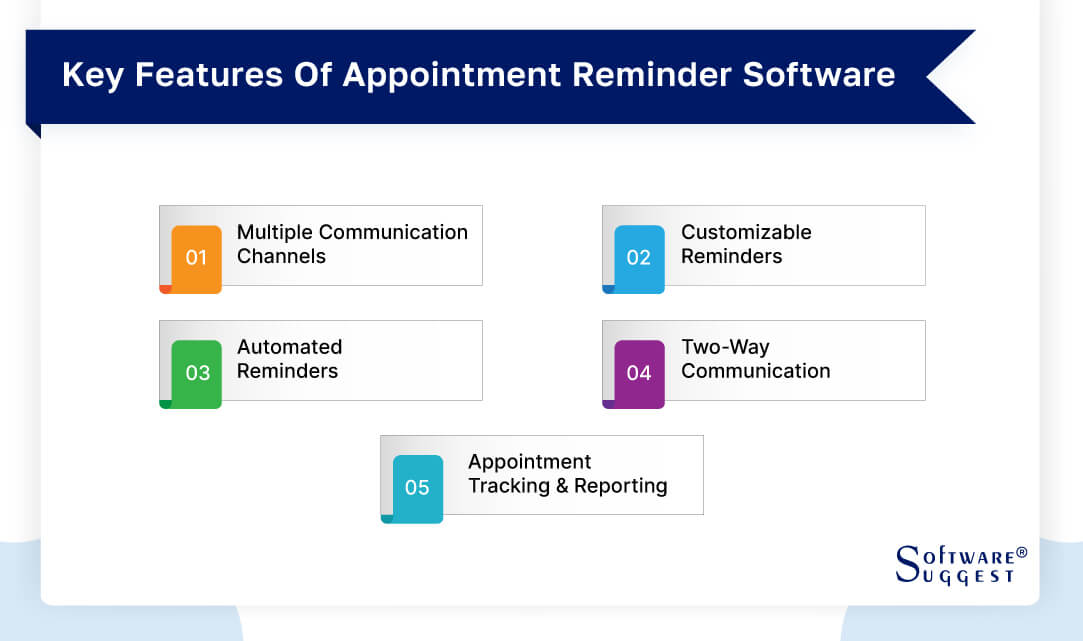 Key Features Of Appointment Reminder Software

01 Multiple Communication Channels

02 Customizable Reminders

03 Automated Reminders

04 Two-Way Communication

05 Appointment Tracking & Reporting

SOFTWARE® SUGGEST